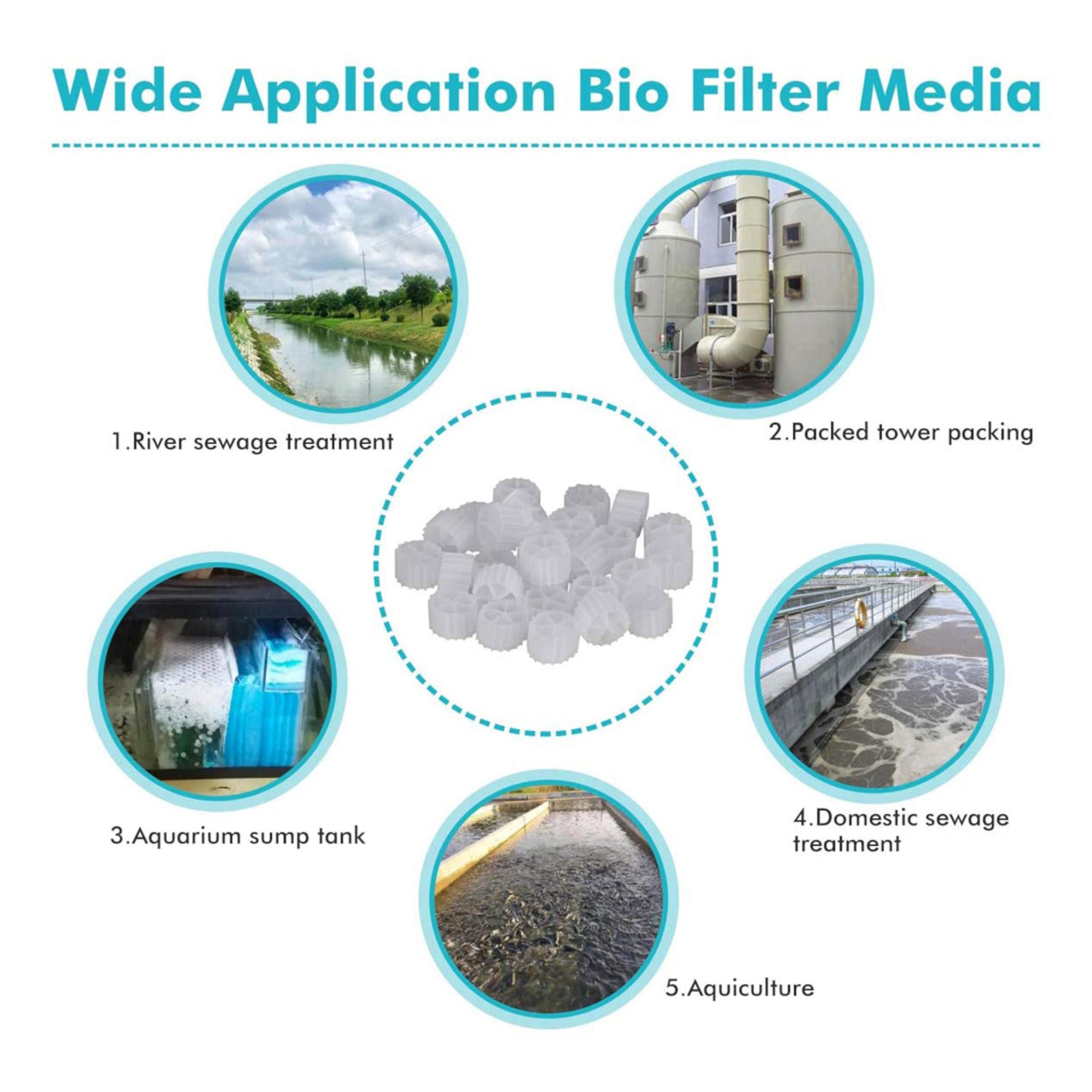 Wide Application Bio Filter Media

1.River sewage treatment

2.Packed tower packing

3.Aquarium sump tank

4.Domestic sewage treatment

5.Aquiculture